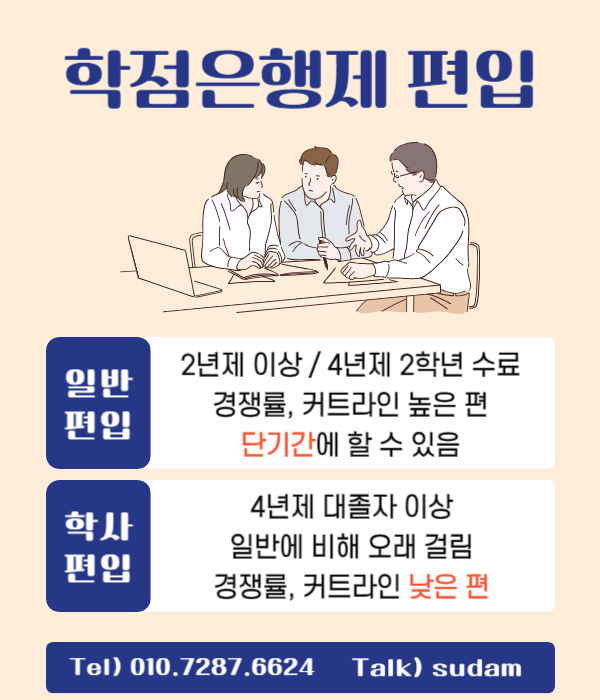 학점은행제 편입

일반
편입

2년제 이상 / 4년제 2학년 수료
경쟁률, 커트라인 높은 편
단기간에 할 수 있음

학사
편입

4년제 대졸자 이상
일반에 비해 오래 걸림
경쟁률, 커트라인 낮은 편

Tel) 010.7287.6624 Talk) sudam